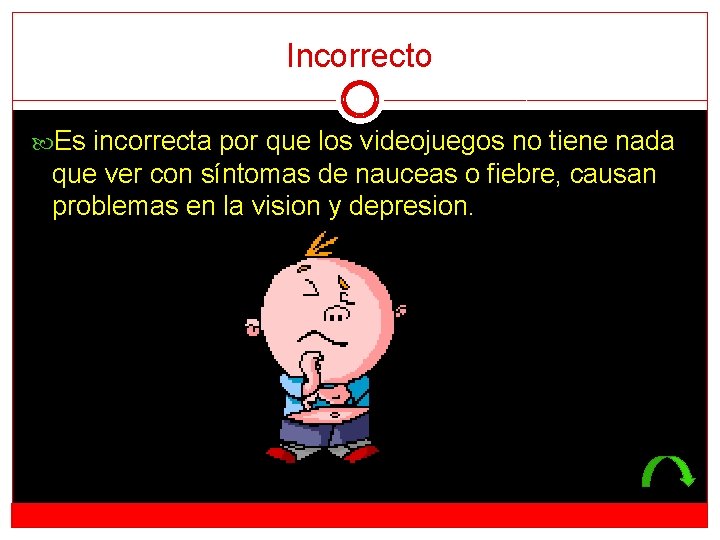 Incorrecto

Es incorrecta por que los videojuegos no tiene nada que ver con síntomas de nauceas o fiebre, causan problemas en la vision y depresion.